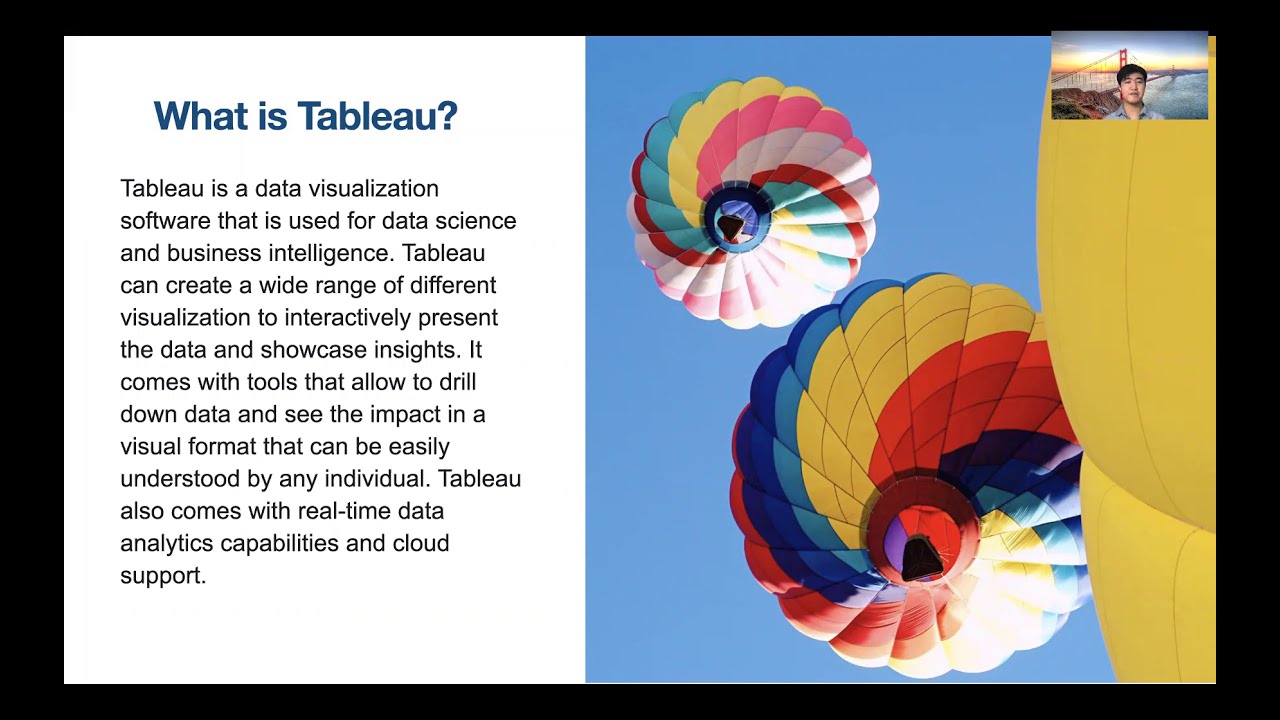 What is Tableau?

Tableau is a data visualization software that is used for data science and business intelligence. Tableau can create a wide range of different visualization to interactively present the data and showcase insights. It comes with tools that allow to drill down data and see the impact in a visual format that can be easily understood by any individual. Tableau also comes with real-time data analytics capabilities and cloud support.